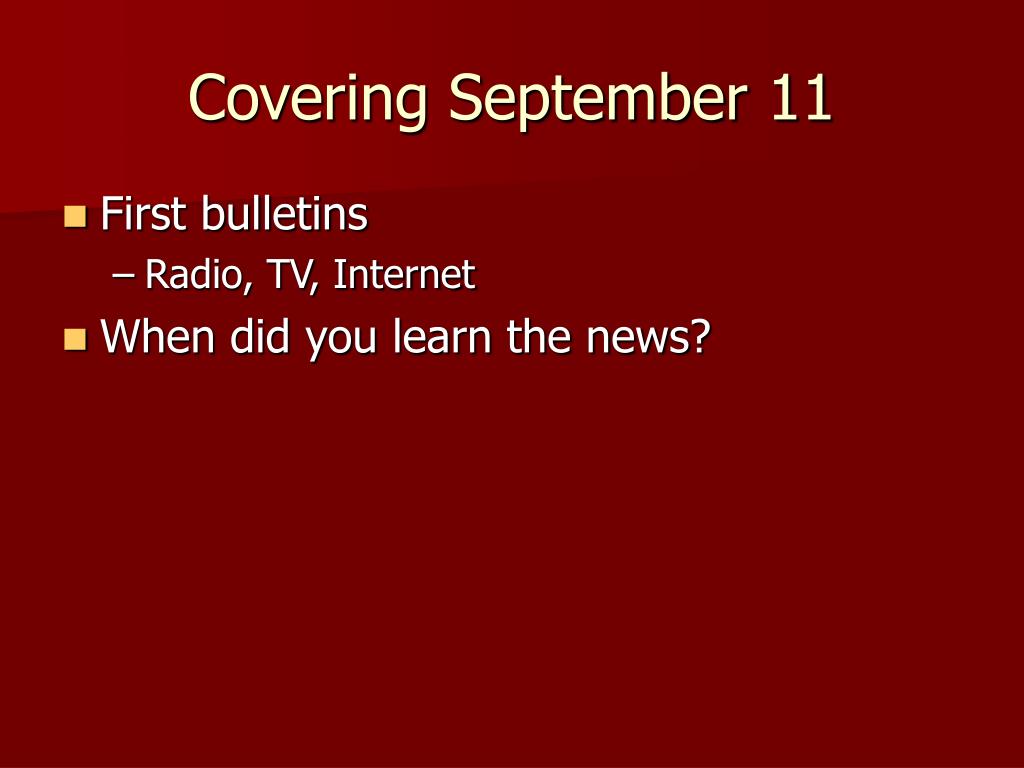 Covering September 11

First bulletins
– Radio, TV, Internet

When did you learn the news?